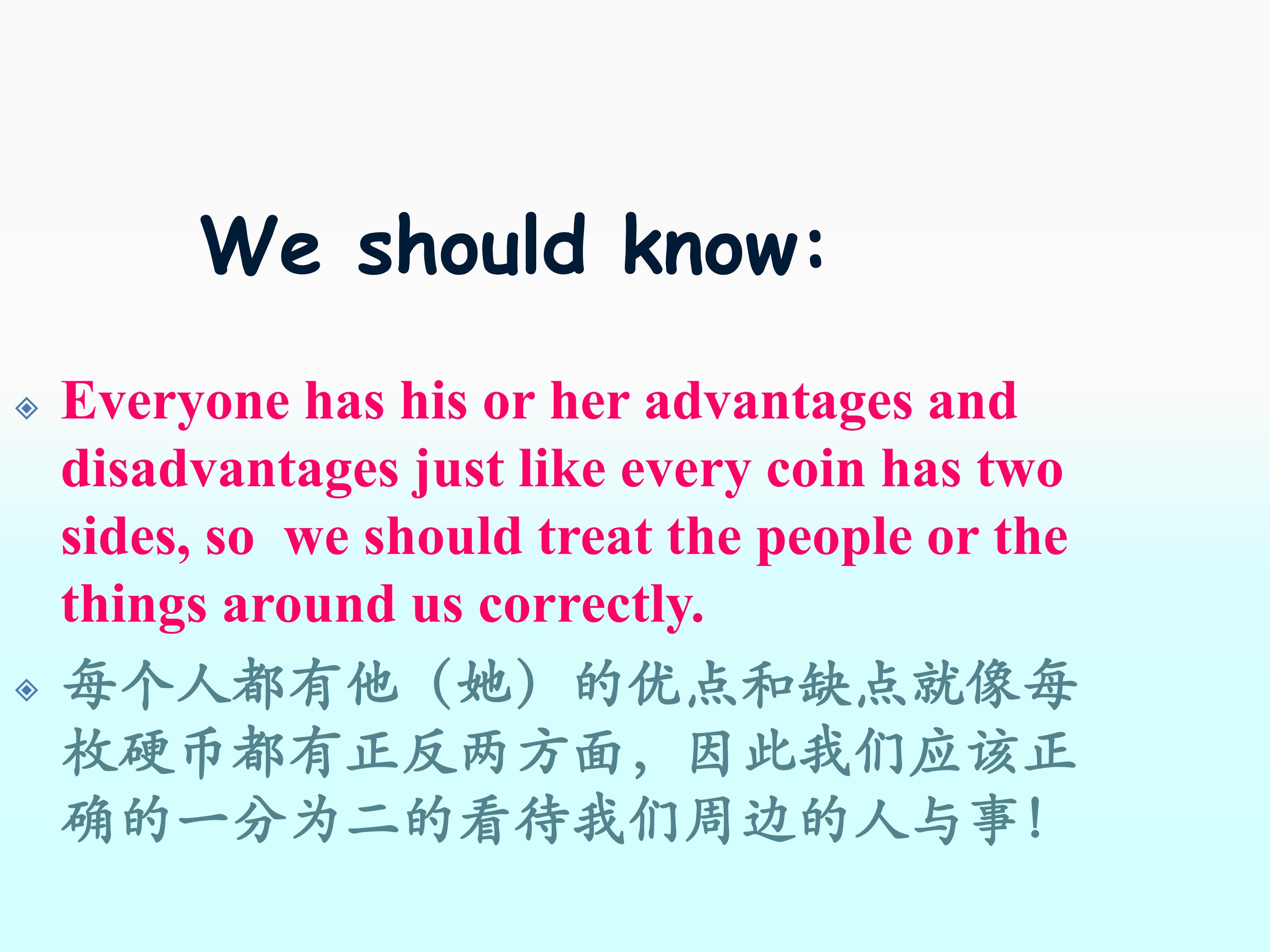 We should know:

Everyone has his or her advantages and disadvantages just like every coin has two sides, so we should treat the people or the things around us correctly.

每个人都有他（她）的优点和缺点就像每枚硬币都有正反两方面，因此我们应该正确的一分为二的看待我们周边的人与事！